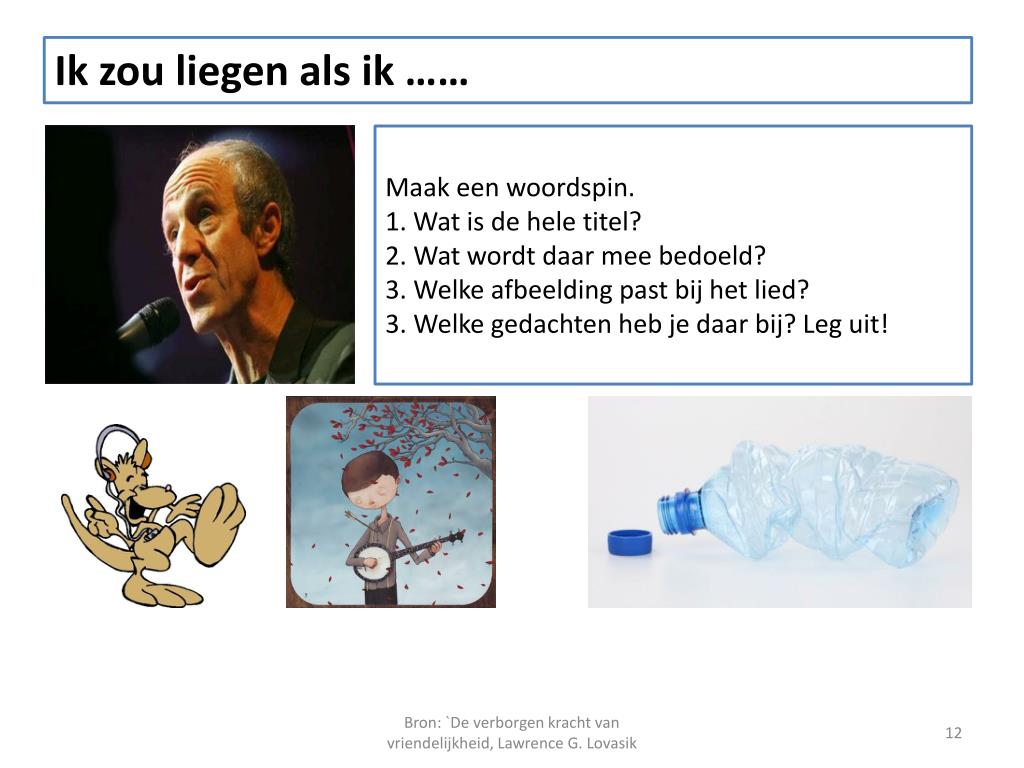 Ik zou liegen als ik ……

Maak een woordspin.
1. Wat is de hele titel?
2. Wat wordt daar mee bedoeld?
3. Welke afbeelding past bij het lied?
3. Welke gedachten heb je daar bij? Leg uit!

Bron: `De verborgen kracht van vriendelijkheid, Lawrence G. Lovasik

12